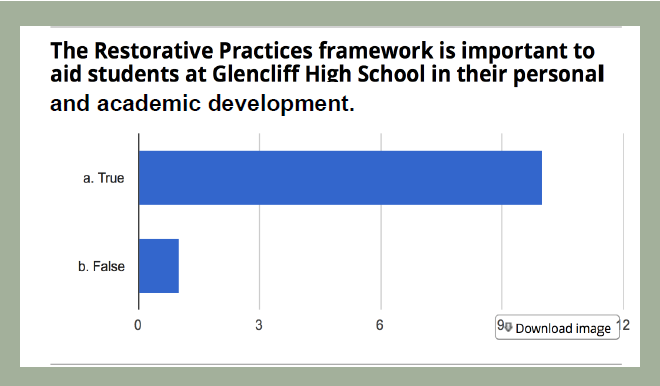 The Restorative Practices framework is important to aid students at Glencliff High School in their personal and academic development.

a. True

b. False

0

3

6

9

Download image

12